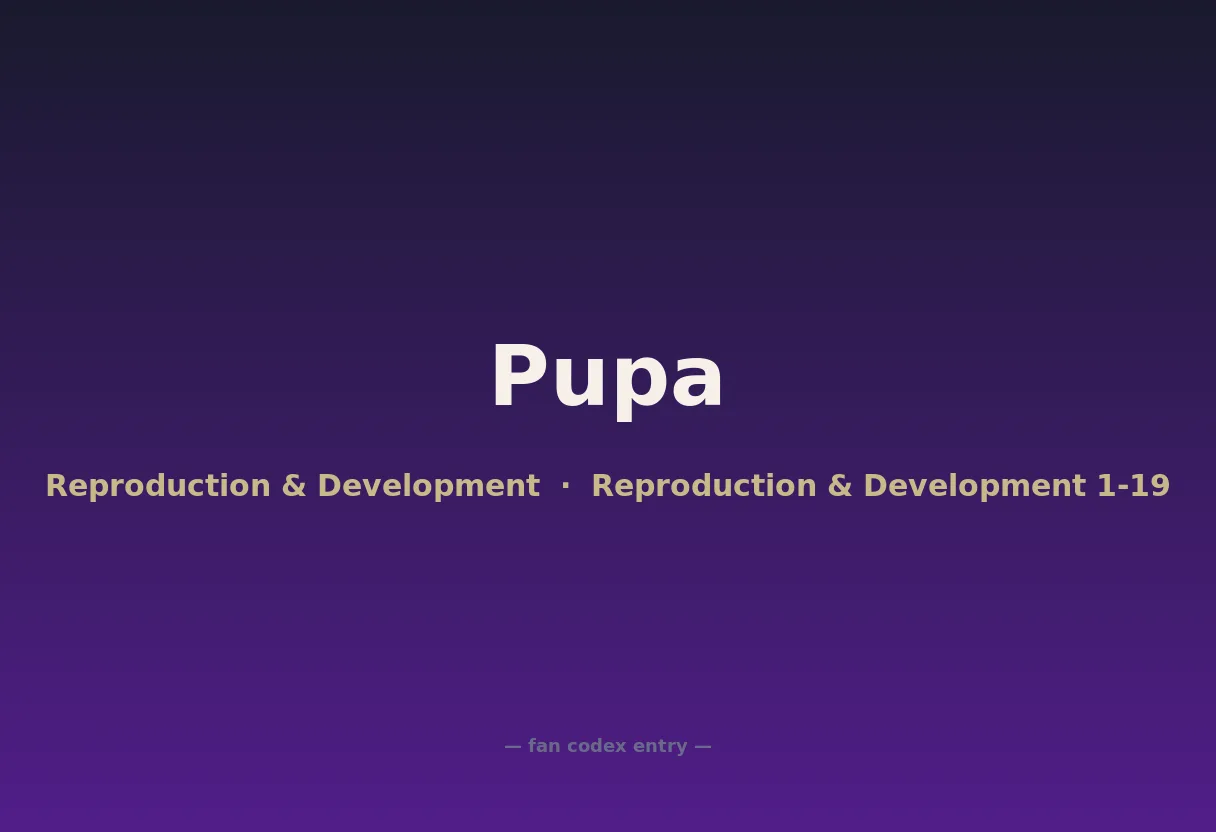 Pupa

Reproduction & Development · Reproduction & Development 1-19

— fan codex entry —